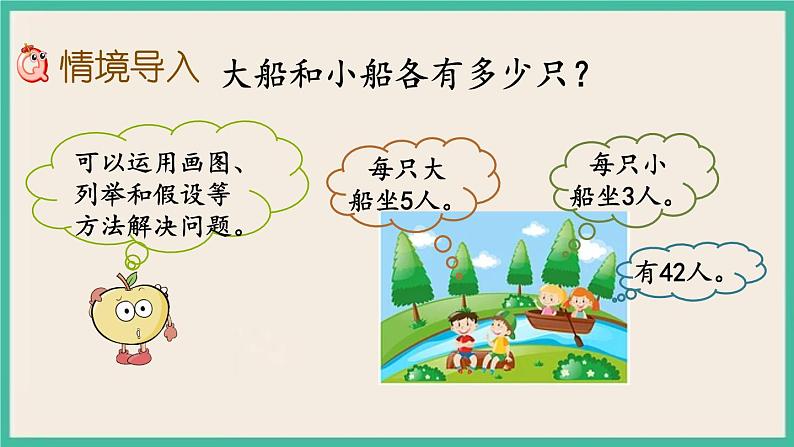 情境导入 大船和小船各有多少只？

可以运用画图、列举和假设等方法解决问题。

每只大船坐5人。

每只小船坐3人。

有42人。